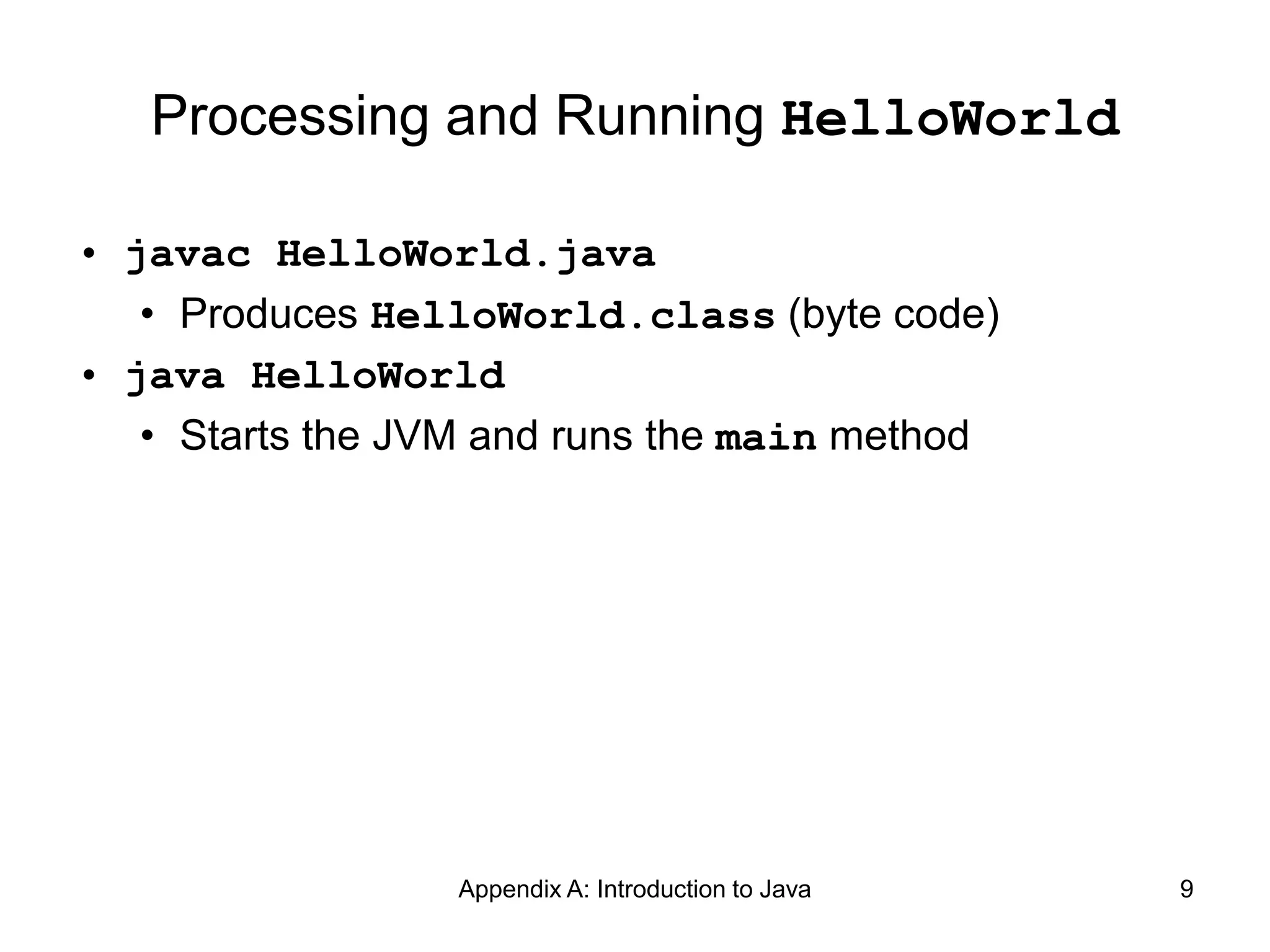 Processing and Running HelloWorld

• javac HelloWorld.java
  • Produces HelloWorld.class (byte code)
• java HelloWorld
  • Starts the JVM and runs the main method

Appendix A: Introduction to Java

9